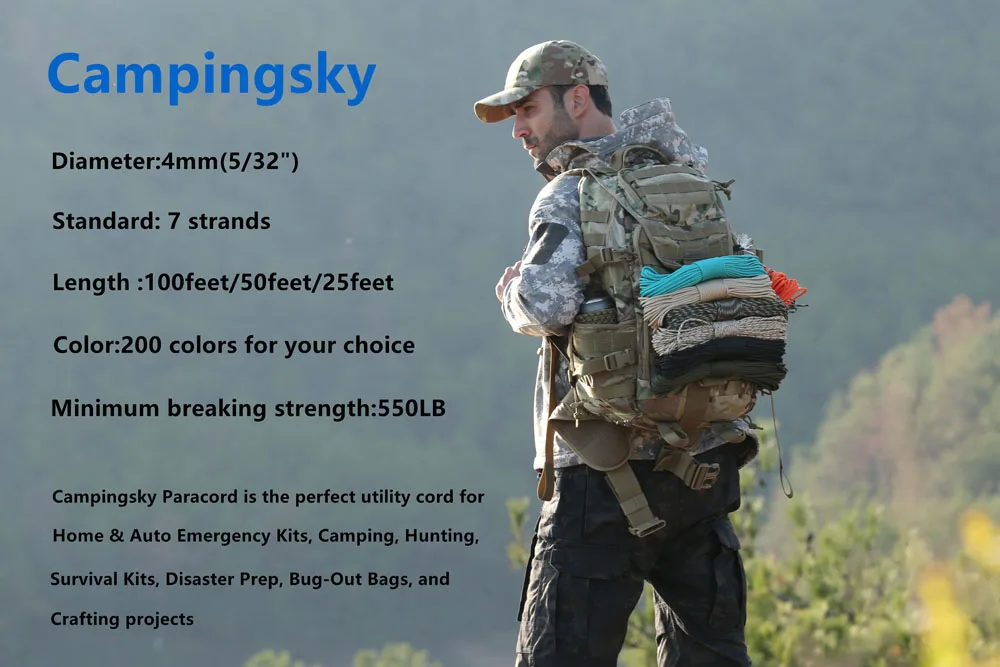 Campingsky

Diameter:4mm(5/32")

Standard: 7 strands

Length :100feet/50feet/25feet

Color:200 colors for your choice

Minimum breaking strength:550LB

Campingsky Paracord is the perfect utility cord for Home & Auto Emergency Kits, Camping, Hunting, Survival Kits, Disaster Prep, Bug-Out Bags, and Crafting projects